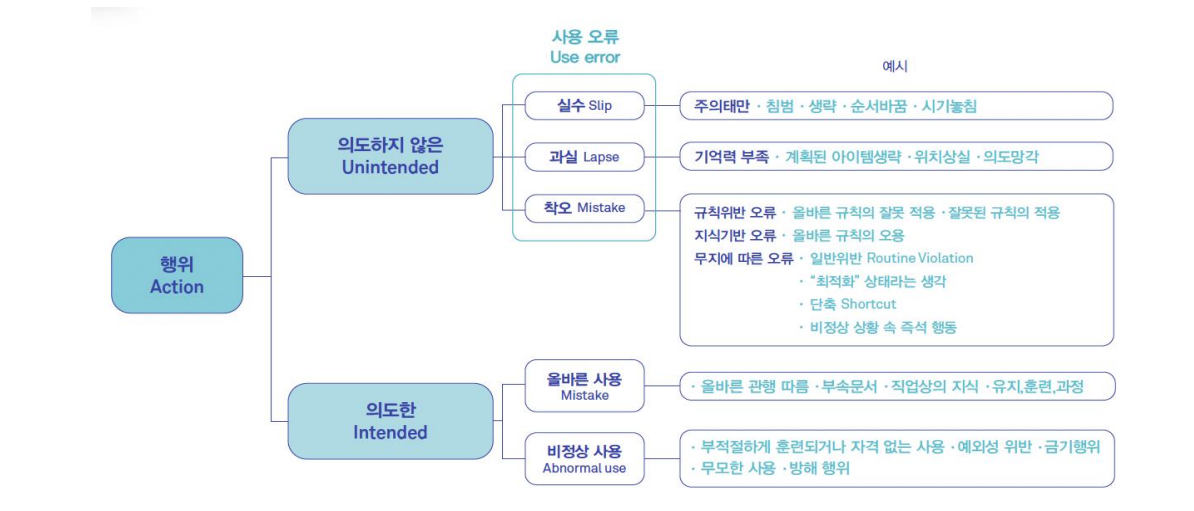 사용 오류
Use error

예시

행위
Action

의도하지 않은
Unintended

실수 Slip

주의태만 · 침범 · 생략 · 순서바꿈 · 시기놓침

과실 Lapse

기억력 부족 · 계획된 아이템생략 · 위치상실 · 의도망각

착오 Mistake

규칙위반 오류 · 올바른 규칙의 잘못 적용 · 잘못된 규칙의 적용
지식기반 오류 · 올바른 규칙의 오용
무지에 따른 오류 · 일반위반 Routine Violation
· "최적화" 상태라는 생각
· 단축 Shortcut
· 비정상 상황 속 즉석 행동

의도한
Intended

올바른 사용
Mistake

· 올바른 관행 따름 · 부속문서 · 직업상의 지식 · 유지,훈련,과정

비정상 사용
Abnormal use

· 부적절하게 훈련되거나 자격 없는 사용 · 예외성 위반 · 금기행위
· 무모한 사용 · 방해 행위